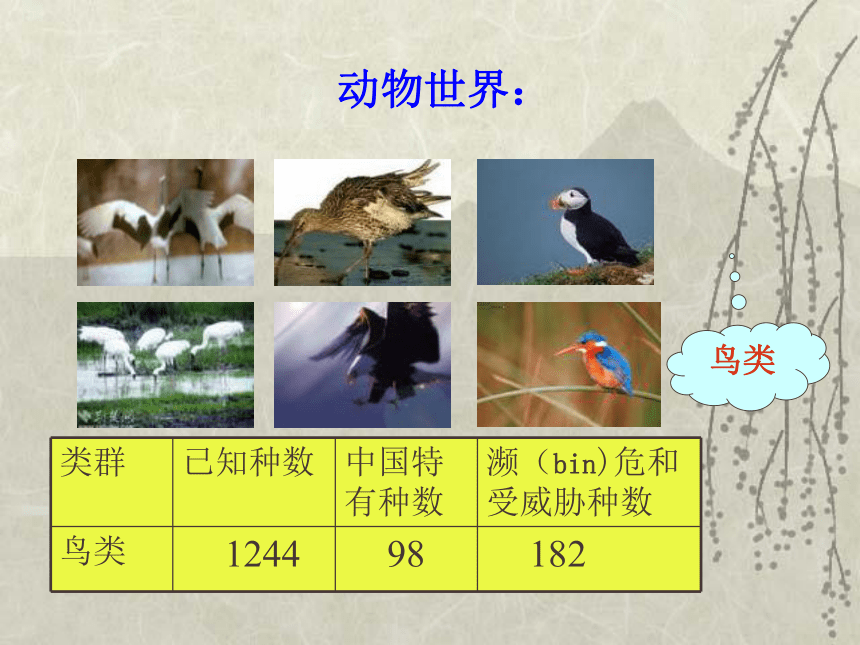 动物世界：

鸟类

| 类群 | 已知种数 | 中国特有种数 | 濒（bin)危和受威胁种数 |
|---|---|---|---|
| 鸟类 | 1244 | 98 | 182 |